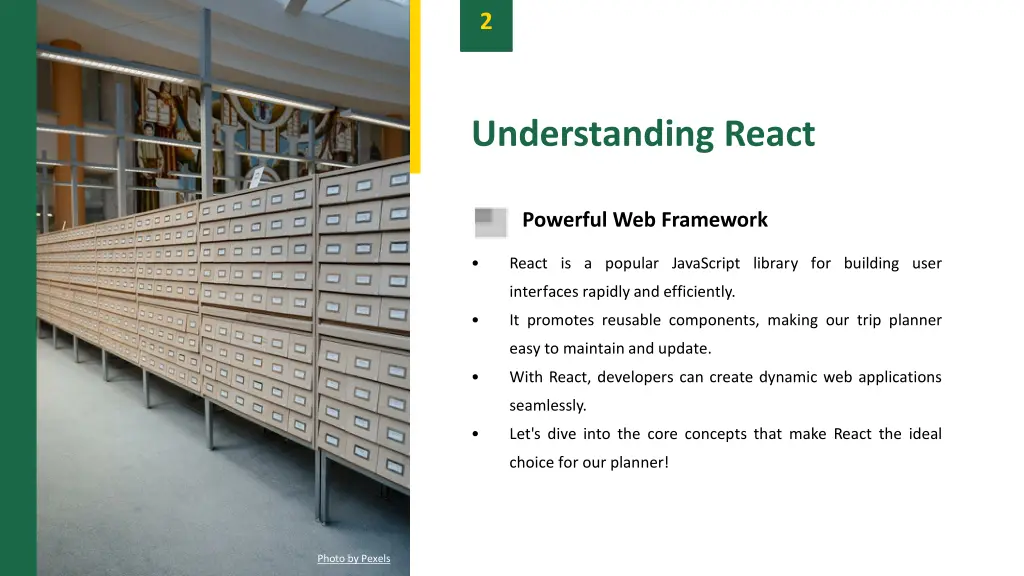 2

Understanding React

Powerful Web Framework

• React is a popular JavaScript library for building user interfaces rapidly and efficiently.
• It promotes reusable components, making our trip planner easy to maintain and update.
• With React, developers can create dynamic web applications seamlessly.
• Let's dive into the core concepts that make React the ideal choice for our planner!

Photo by Pexels